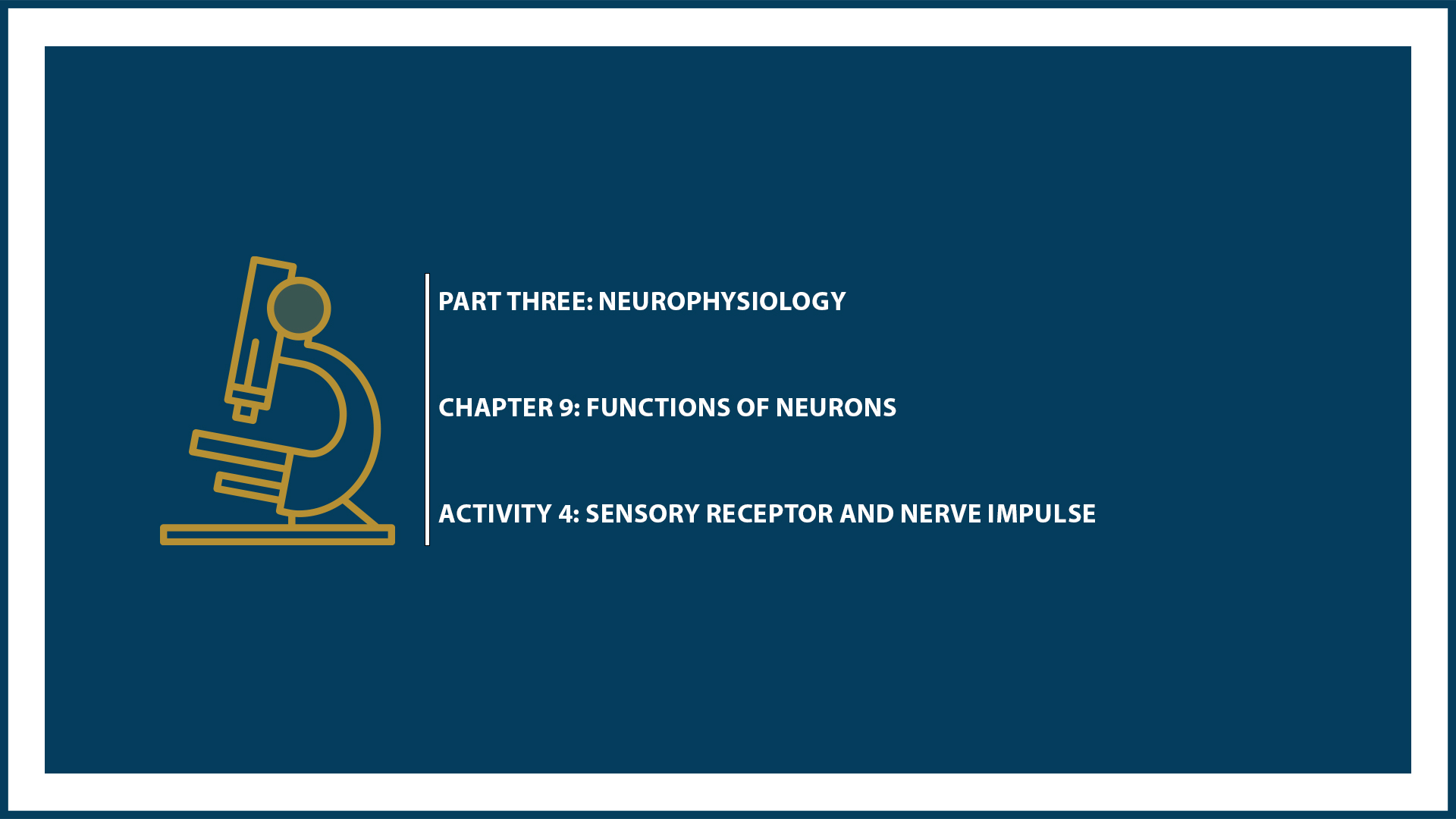 PART THREE: NEUROPHYSIOLOGY

CHAPTER 9: FUNCTIONS OF NEURONS

ACTIVITY 4: SENSORY RECEPTOR AND NERVE IMPULSE